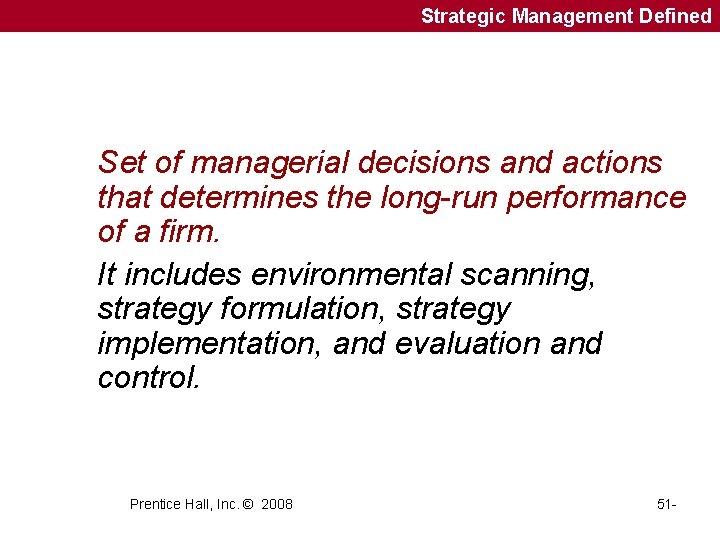 Strategic Management Defined

Set of managerial decisions and actions that determines the long-run performance of a firm.

It includes environmental scanning, strategy formulation, strategy implementation, and evaluation and control.

Prentice Hall, Inc. © 2008

51-